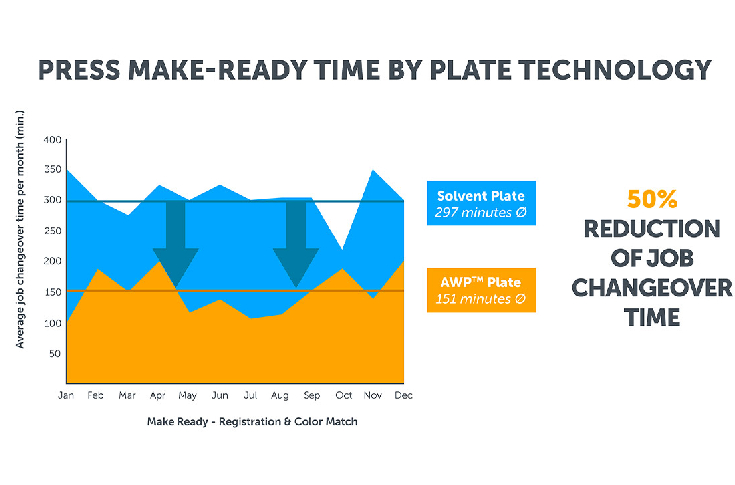 PRESS MAKE-READY TIME BY PLATE TECHNOLOGY

Average job changeover time per month (min.)

400
350
300
250
200
150
100
50

Jan Feb Mar Apr May Jun Jul Aug Sep Oct Nov Dec

Make Ready - Registration & Color Match

Solvent Plate
297 minutes Ø

AWP™ Plate
151 minutes Ø

50%
REDUCTION
OF JOB
CHANGEOVER
TIME